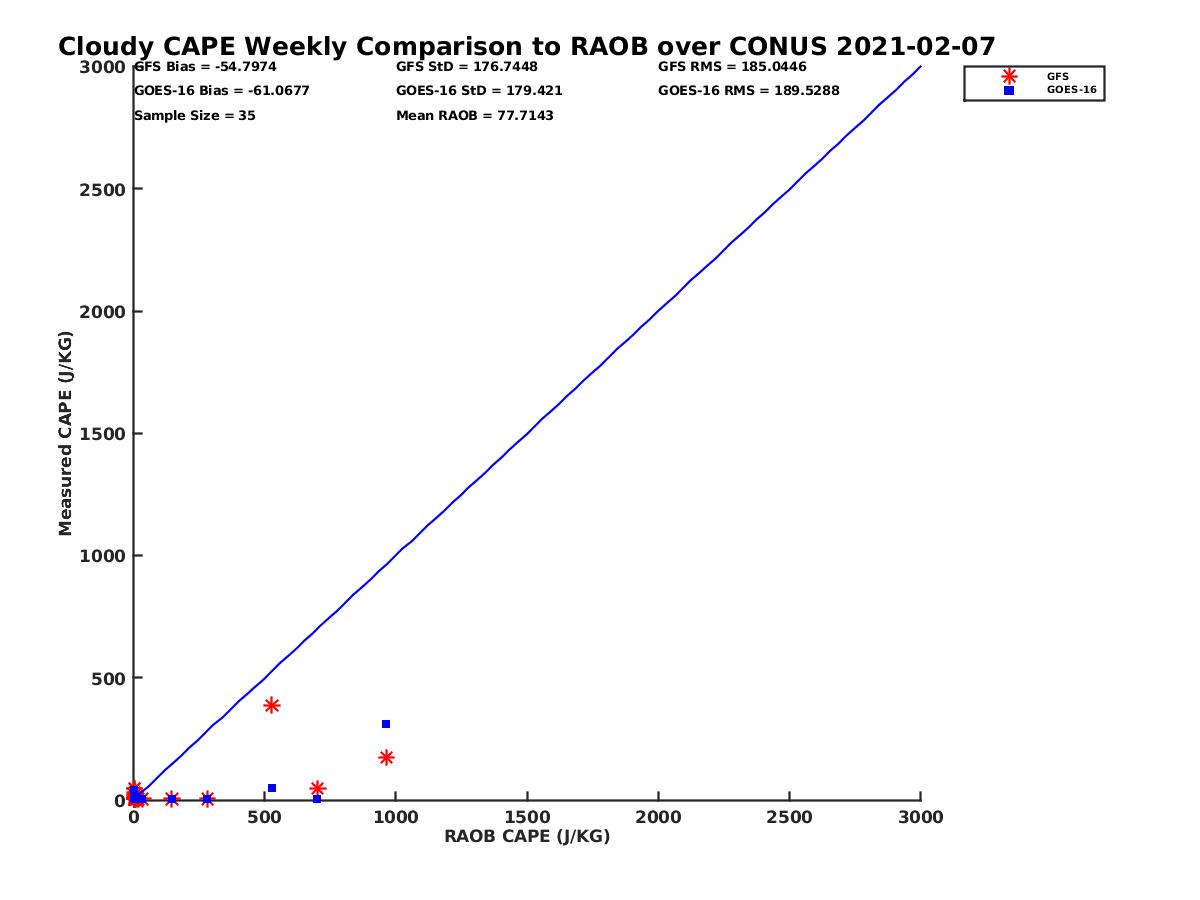 Cloudy CAPE Weekly Comparison to RAOB over CONUS 2021-02-07

GFS Bias = -54.7974
GOES-16 Bias = -61.0677
Sample Size = 35

GFS StD = 176.7448
GOES-16 StD = 179.421
Mean RAOB = 77.7143

GFS RMS = 185.0446
GOES-16 RMS = 189.5288

GFS
GOES-16

Measured CAPE (J/KG)

3000
2500
2000
1500
1000
500
0

0
500
1000
1500
2000
2500
3000

RAOB CAPE (J/KG)